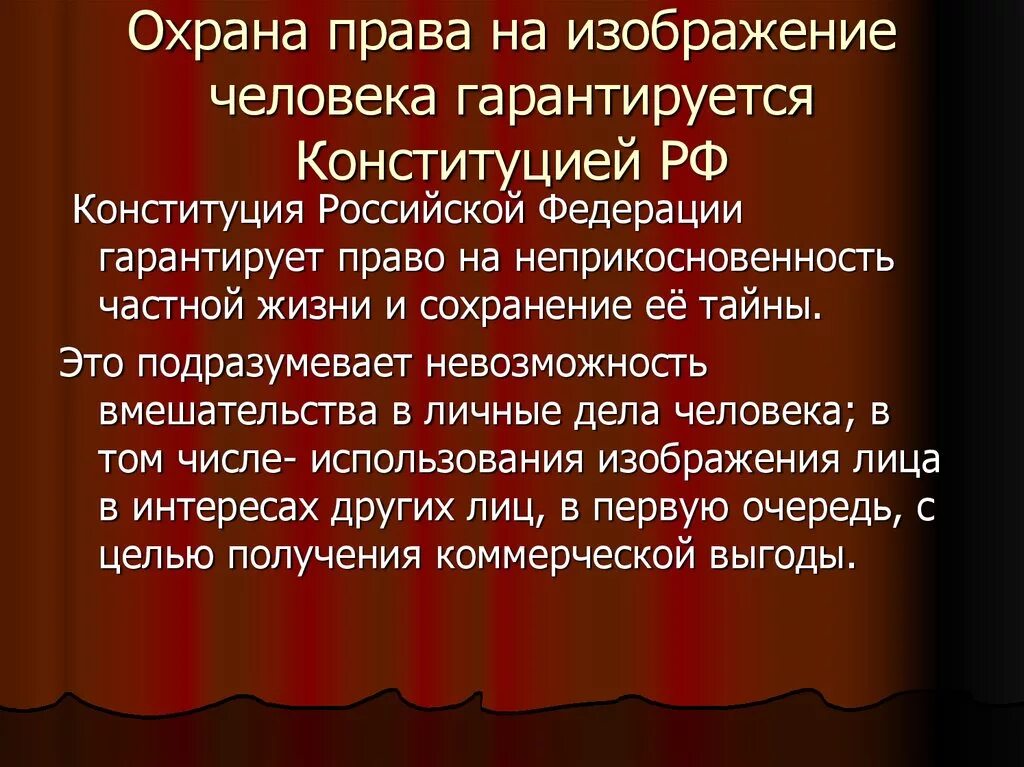 Охрана права на изображение человека гарантируется Конституцией РФ

Конституция Российской Федерации гарантирует право на неприкосновенность частной жизни и сохранение её тайны.

Это подразумевает невозможность вмешательства в личные дела человека; в том числе- использования изображения лица в интересах других лиц, в первую очередь, с целью получения коммерческой выгоды.